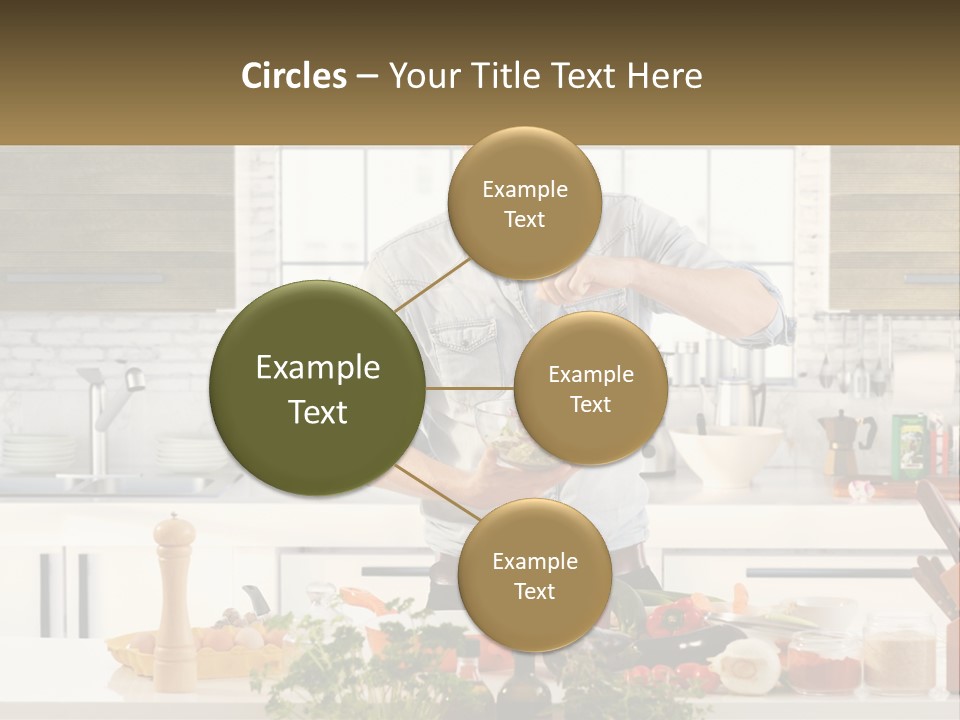 Circles – Your Title Text Here

Example Text

Example Text

Example Text

Example Text